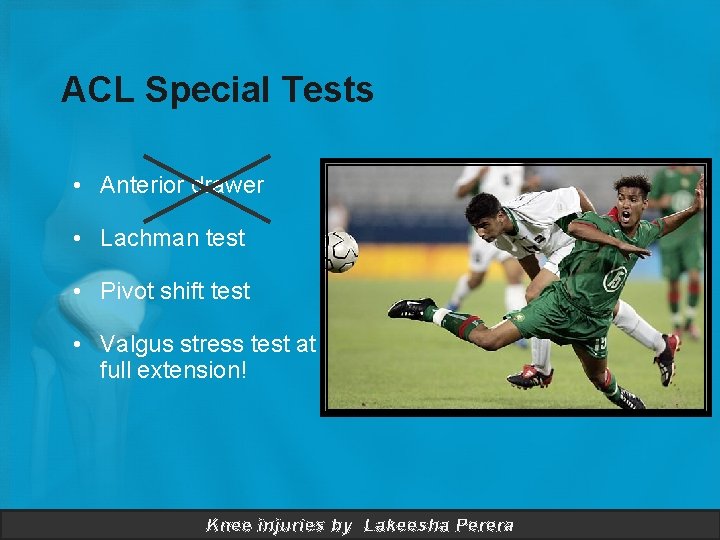 ACL Special Tests

• Anterior drawer

• Lachman test

• Pivot shift test

• Valgus stress test at full extension!

Knee injuries by Lakeesha Perera